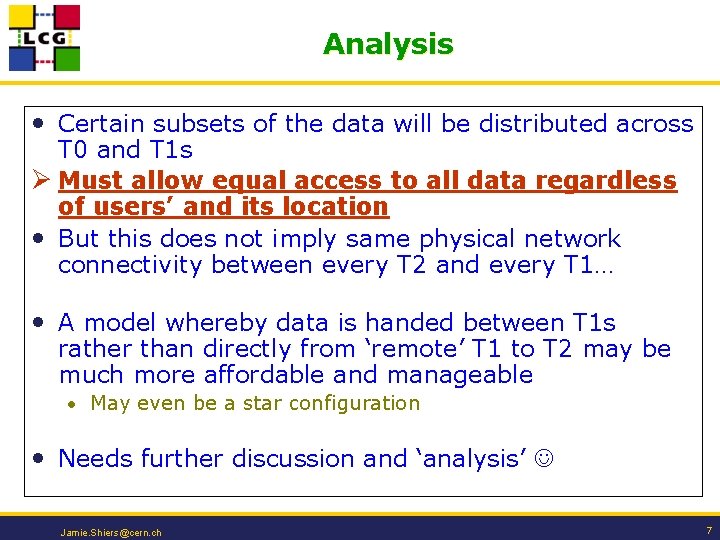 LCG

Analysis

• Certain subsets of the data will be distributed across T0 and T1s

➢ Must allow equal access to all data regardless of users' and its location

• But this does not imply same physical network connectivity between every T2 and every T1…

• A model whereby data is handed between T1s rather than directly from 'remote' T1 to T2 may be much more affordable and manageable

• May even be a star configuration

• Needs further discussion and 'analysis' ☺

Jamie.Shiers@cern.ch

7